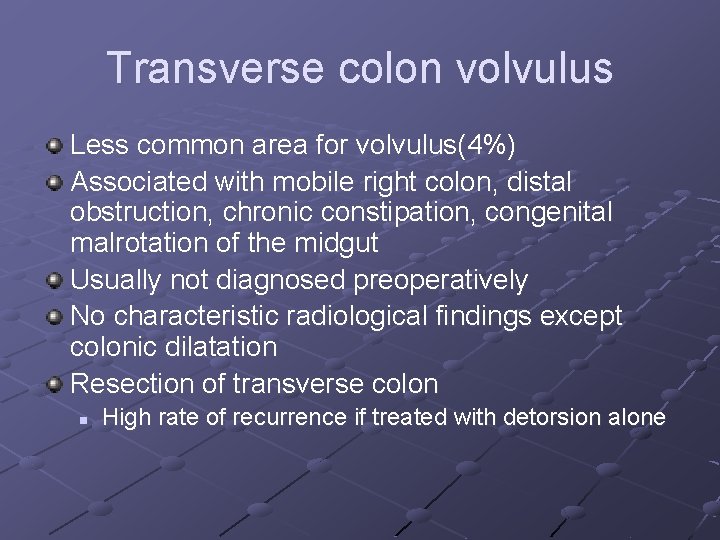 Transverse colon volvulus

Less common area for volvulus(4%)

Associated with mobile right colon, distal obstruction, chronic constipation, congenital malrotation of the midgut

Usually not diagnosed preoperatively

No characteristic radiological findings except colonic dilatation

Resection of transverse colon

High rate of recurrence if treated with detorsion alone